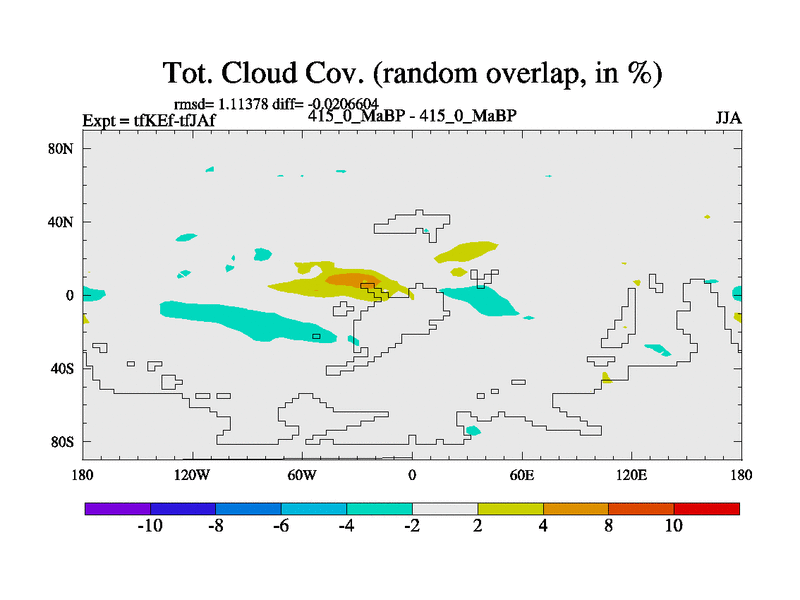 Tot. Cloud Cov. (random overlap, in %)

rmsd= 1.11378 diff= -0.0206604

Expt = tfKEf-tfJAf

415_0_MaBP - 415_0_MaBP

JJA

80N

40N

0

40S

80S

180

120W

60W

0

60E

120E

180

-10

-8

-6

-4

-2

2

4

8

10